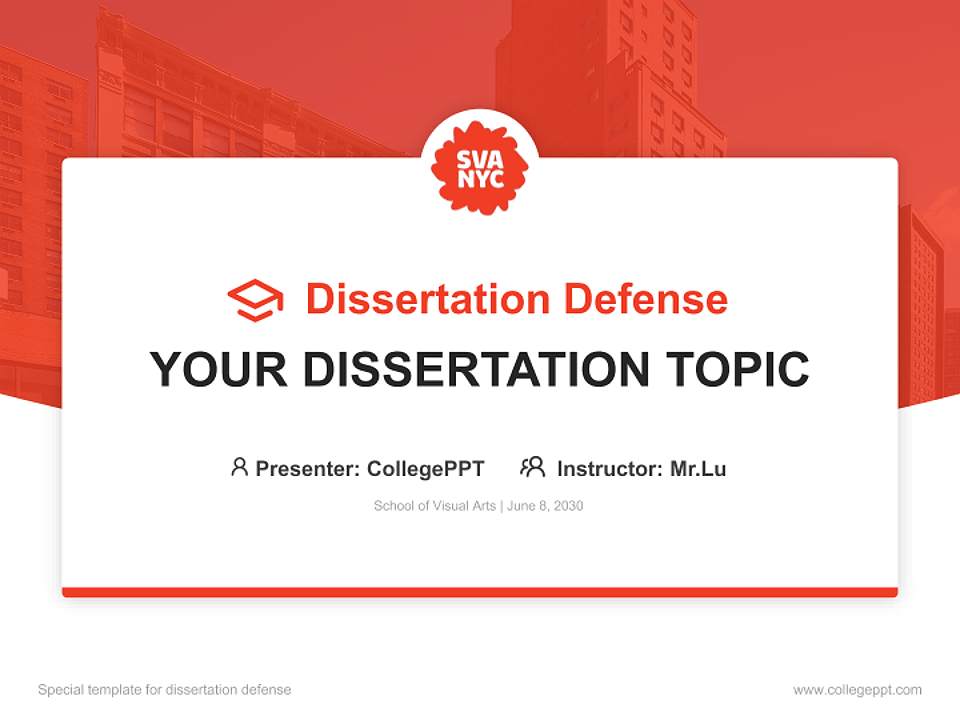 SVA NYC

Dissertation Defense

YOUR DISSERTATION TOPIC

Presenter: CollegePPT Instructor: Mr.Lu

School of Visual Arts | June 8, 2030

Special template for dissertation defense

www.collegeppt.com